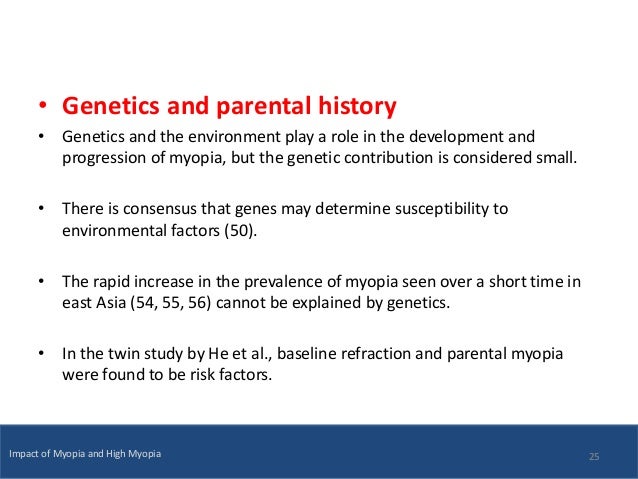 • Genetics and parental history

• Genetics and the environment play a role in the development and progression of myopia, but the genetic contribution is considered small.

• There is consensus that genes may determine susceptibility to environmental factors (50).

• The rapid increase in the prevalence of myopia seen over a short time in east Asia (54, 55, 56) cannot be explained by genetics.

• In the twin study by He et al., baseline refraction and parental myopia were found to be risk factors.

Impact of Myopia and High Myopia

25